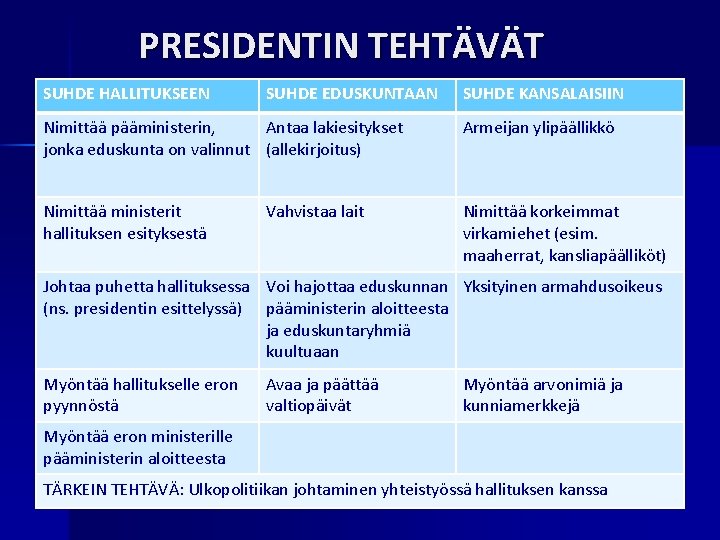 PRESIDENTIN TEHTÄVÄT

| SUHDE HALLITUKSEEN | SUHDE EDUSKUNTAAN | SUHDE KANSALAISIIN |
|---|---|---|
| Nimittää pääministerin, jonka eduskunta on valinnut | Antaa lakiesitykset (allekirjoitus) | Armeijan ylipäällikkö |
| Nimittää ministerit hallituksen esityksestä | Vahvistaa lait | Nimittää korkeimmat virkamiehet (esim. maaherrat, kansliapäälliköt) |
| Johtaa puhetta hallituksessa (ns. presidentin esittelyssä) | Voi hajottaa eduskunnan pääministerin aloitteesta ja eduskuntaryhmiä kuultuaan | Yksityinen armahdusoikeus |
| Myöntää hallitukselle eron pyynnöstä | Avaa ja päättää valtiopäivät | Myöntää arvonimiä ja kunniamerkkejä |
| Myöntää eron ministerille pääministerin aloitteesta | | |
| TÄRKEIN TEHTÄVÄ: Ulkopolitiikan johtaminen yhteistyössä hallituksen kanssa | | |